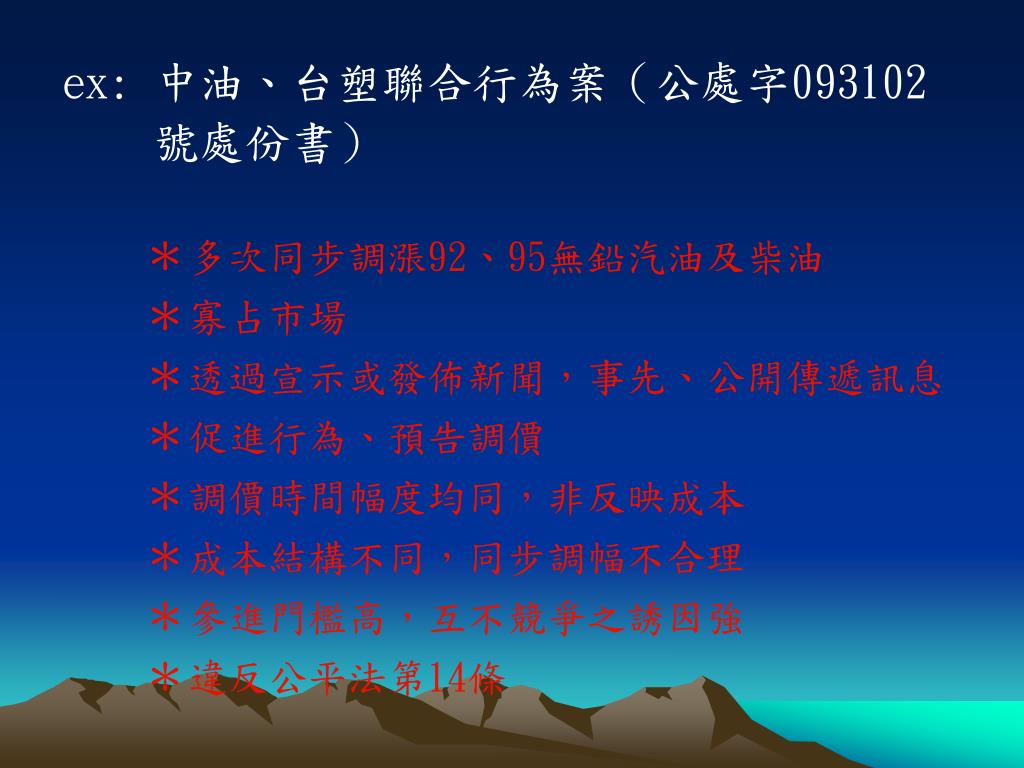 ex: 中油、台塑聯合行為案（公處字093102號處份書）

＊多次同步調漲92、95無鉛汽油及柴油
＊寡占市場
＊透過宣示或發佈新聞，事先、公開傳遞訊息
＊促進行為、預告調價
＊調價時間幅度均同，非反映成本
＊成本結構不同，同步調幅不合理
＊參進門檻高，互不競爭之誘因強
＊違反公平法第14條